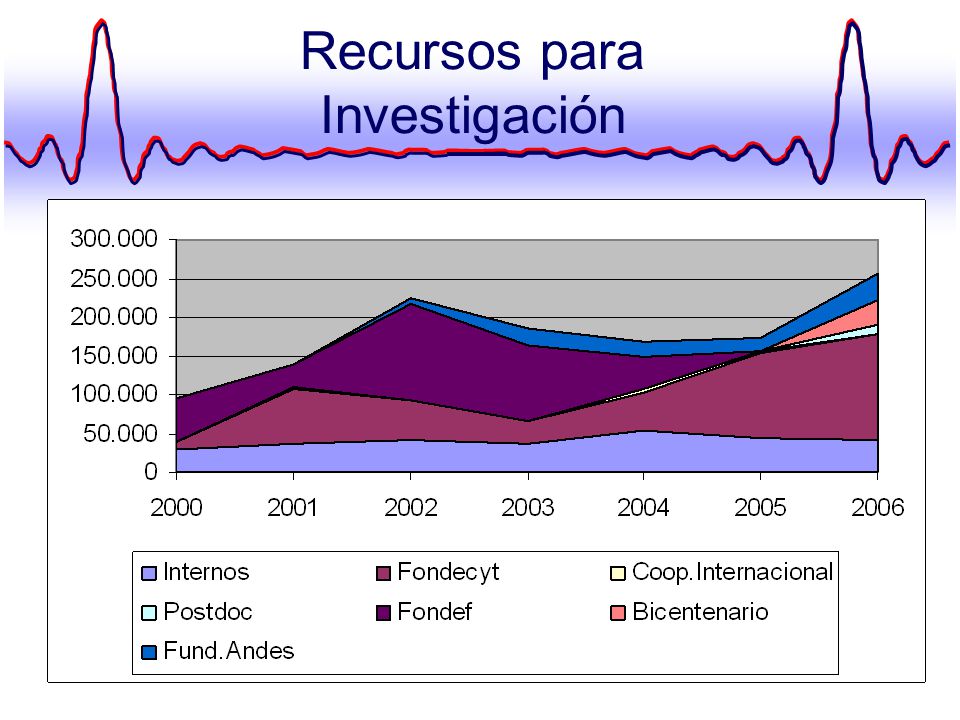 Recursos para Investigación

300.000
250.000
200.000
150.000
100.000
50.000
0

2000 2001 2002 2003 2004 2005 2006

Internos
Fondecyt
Coop.Internacional
Postdoc
Fondef
Bicentenario
Fund.Andes